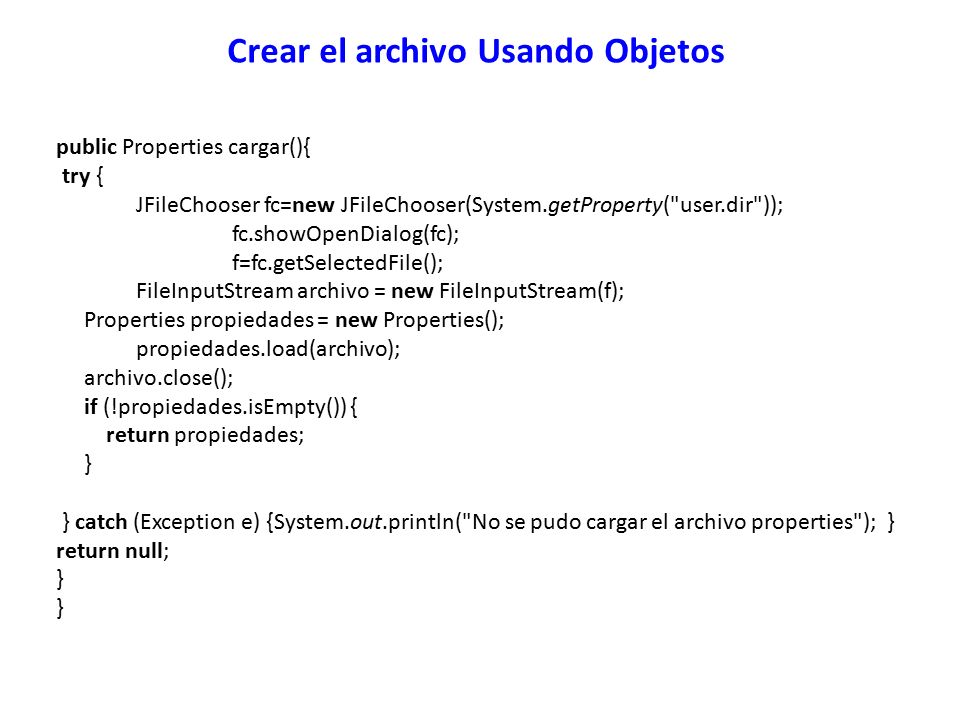 Crear el archivo Usando Objetos

public Properties cargar(){
try {
JFileChooser fc=new JFileChooser(System.getProperty("user.dir"));
fc.showOpenDialog(fc);
f=fc.getSelectedFile();
FileInputStream archivo = new FileInputStream(f);
Properties propiedades = new Properties();
propiedades.load(archivo);
archivo.close();
if (!propiedades.isEmpty()) {
return propiedades;
}

} catch (Exception e) {System.out.println("No se pudo cargar el archivo properties"); }
return null;
}
}